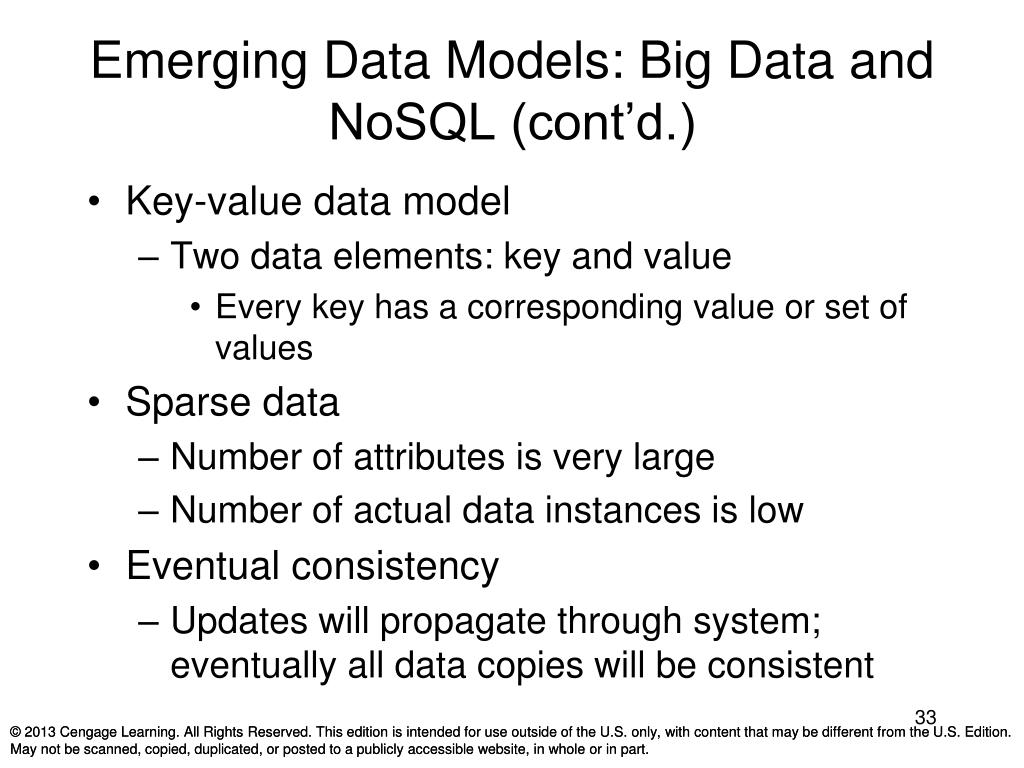 Emerging Data Models: Big Data and NoSQL (cont'd.)

• Key-value data model
– Two data elements: key and value
• Every key has a corresponding value or set of values
• Sparse data
– Number of attributes is very large
– Number of actual data instances is low
• Eventual consistency
– Updates will propagate through system; eventually all data copies will be consistent

33

© 2013 Cengage Learning. All Rights Reserved. This edition is intended for use outside of the U.S. only, with content that may be different from the U.S. Edition. May not be scanned, copied, duplicated, or posted to a publicly accessible website, in whole or in part.